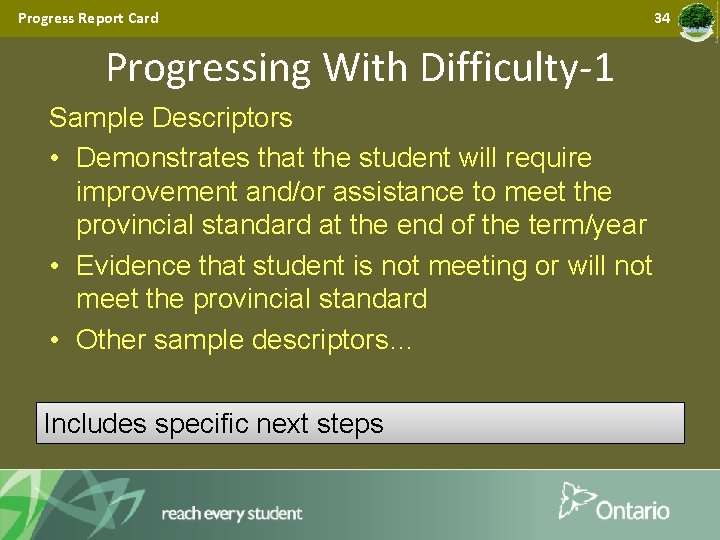 Progress Report Card 34

Progressing With Difficulty-1

Sample Descriptors

• Demonstrates that the student will require improvement and/or assistance to meet the provincial standard at the end of the term/year

• Evidence that student is not meeting or will not meet the provincial standard

• Other sample descriptors...

Includes specific next steps

reach every student

Ontario